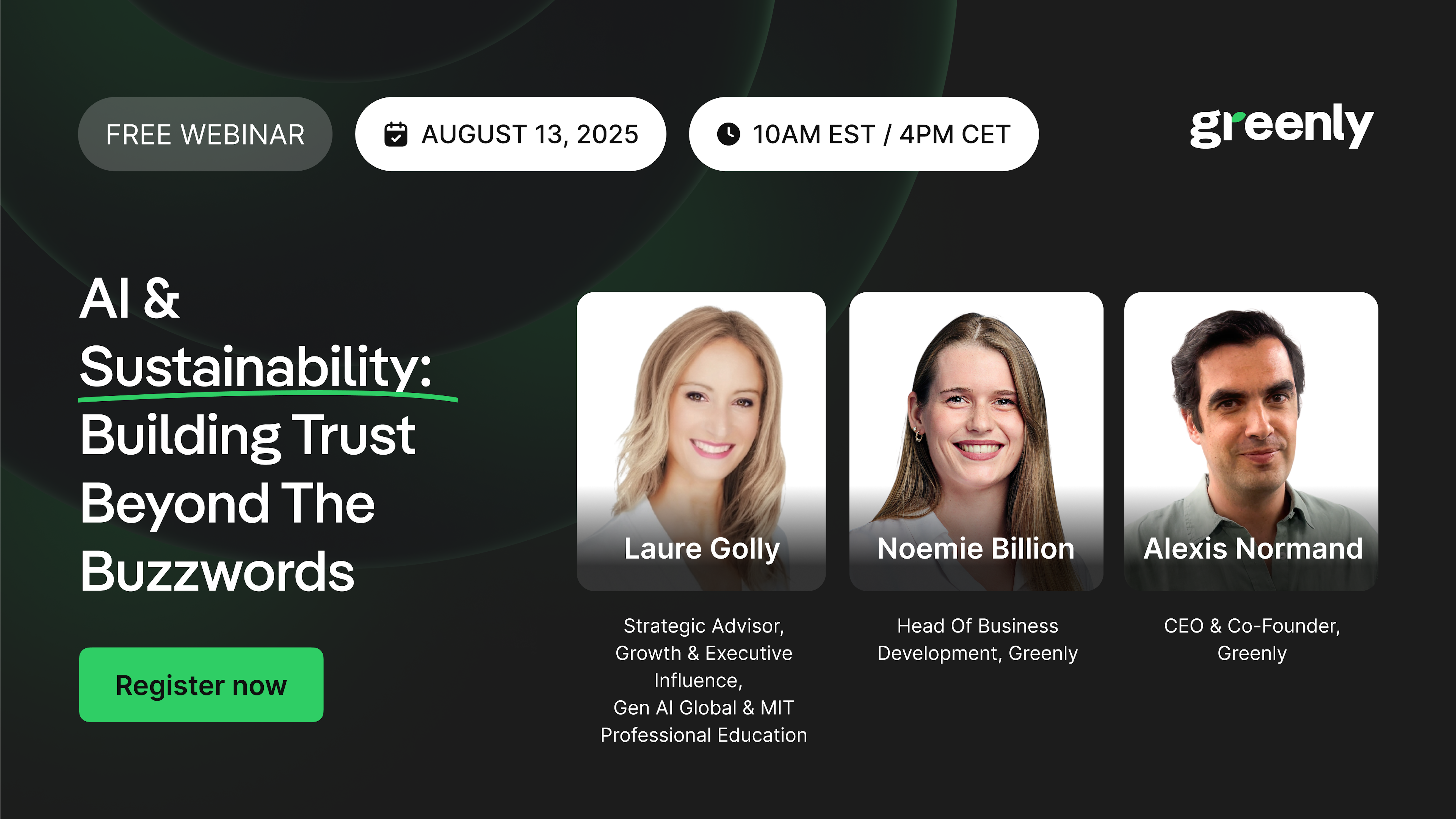 FREE WEBINAR

AUGUST 13, 2025

10AM EST / 4PM CET

greenly

AI & Sustainability: Building Trust Beyond The Buzzwords

Register now

Laure Golly

Strategic Advisor, Growth & Executive Influence, Gen AI Global & MIT Professional Education

Noemie Billion

Head Of Business Development, Greenly

Alexis Normand

CEO & Co-Founder, Greenly